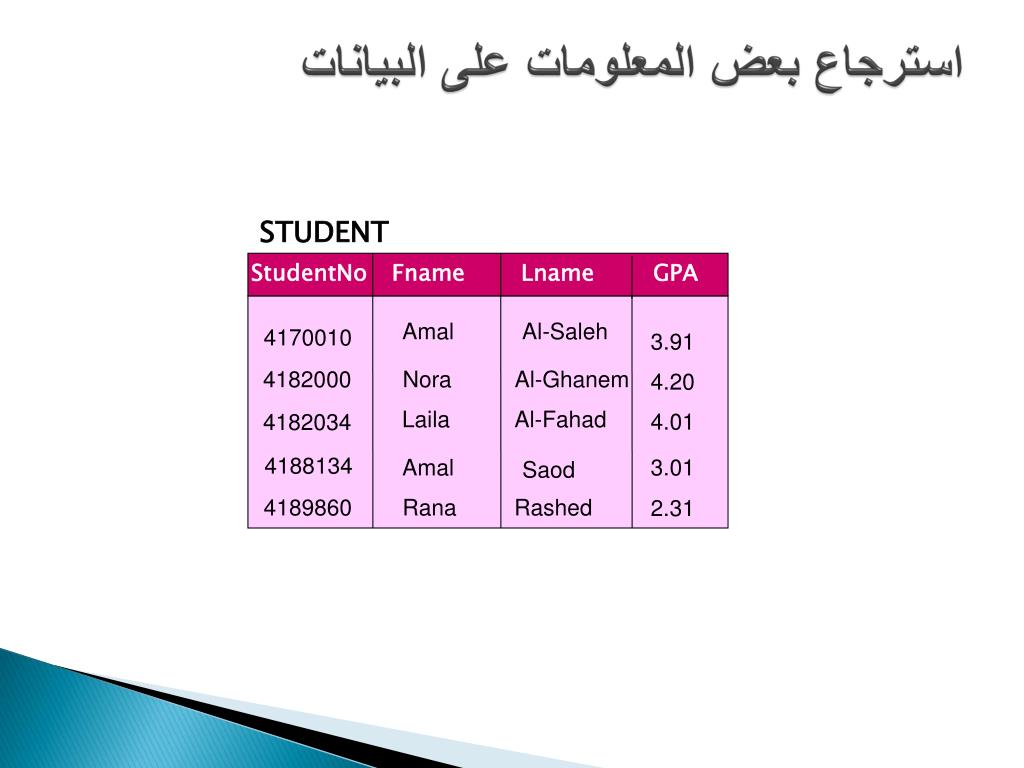 استرجاع بعض المعلومات على البيانات

STUDENT

| StudentNo | Fname | Lname | GPA |
|---|---|---|---|
| 4170010 | Amal | Al-Saleh | 3.91 |
| 4182000 | Nora | Al-Ghanem | 4.20 |
| 4182034 | Laila | Al-Fahad | 4.01 |
| 4188134 | Amal | Saod | 3.01 |
| 4189860 | Rana | Rashed | 2.31 |